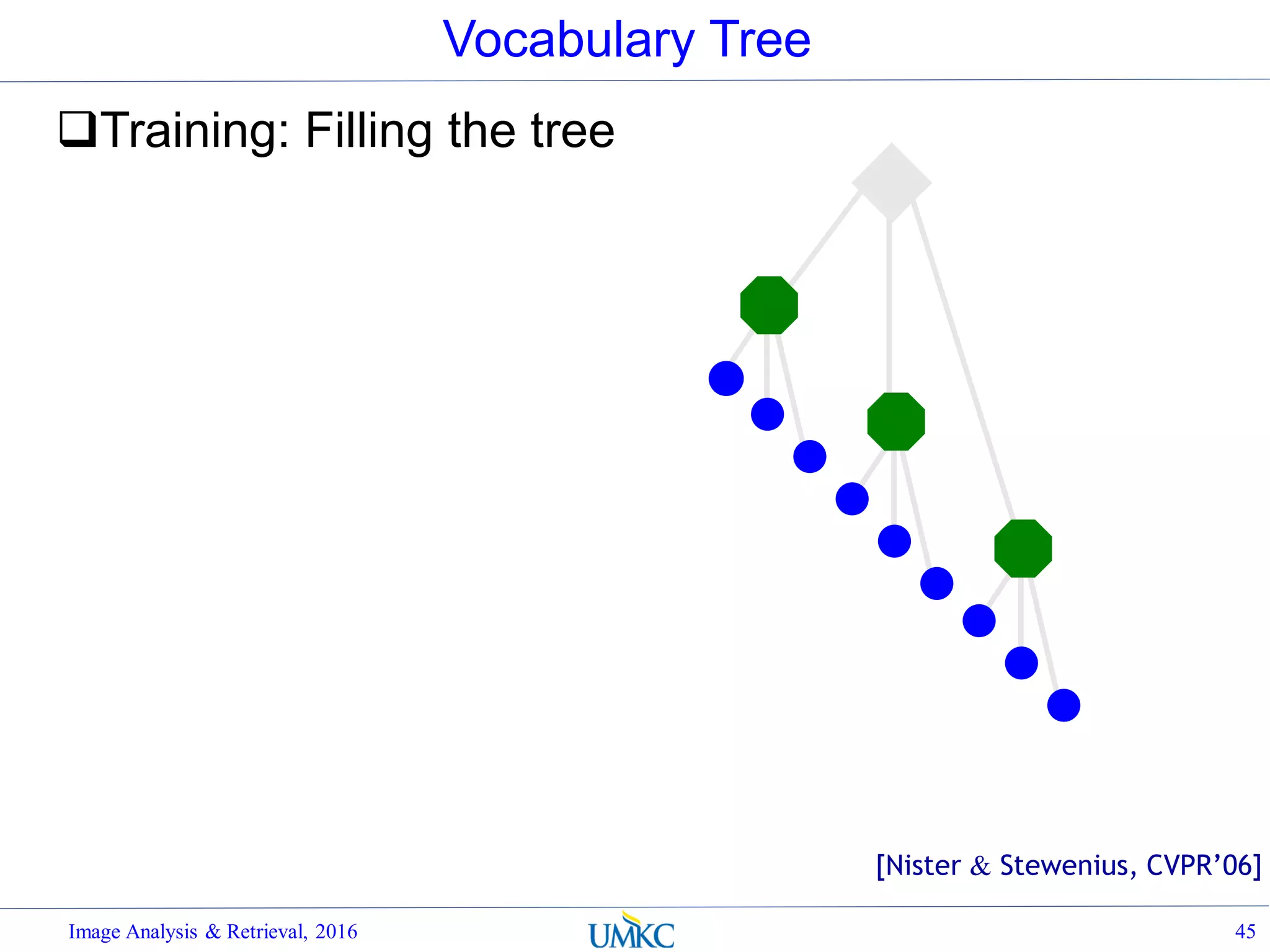 Vocabulary Tree

❑Training: Filling the tree

[Nister & Stewenius, CVPR'06]

Image Analysis & Retrieval, 2016

UMKC

45